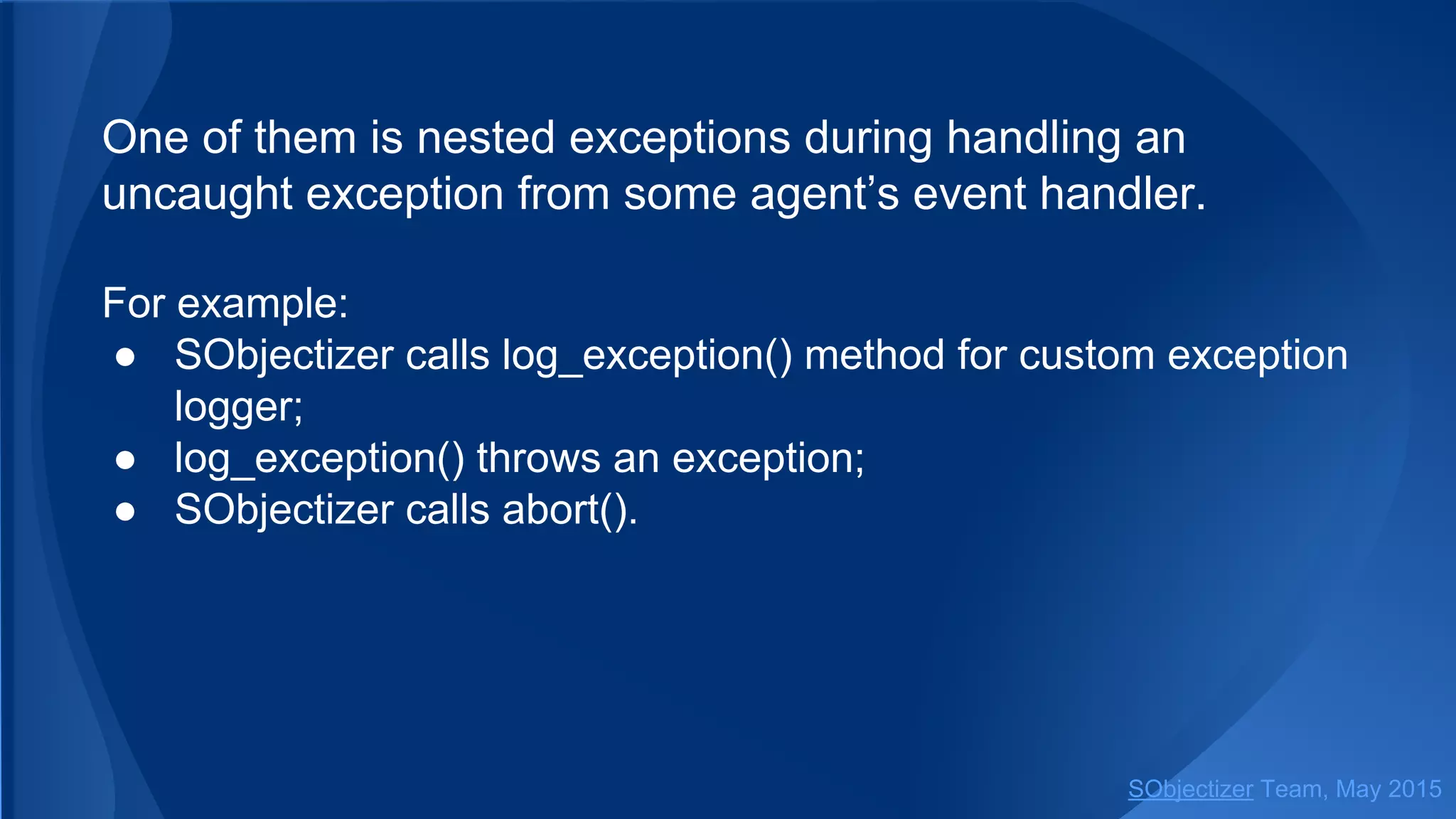 One of them is nested exceptions during handling an uncaught exception from some agent’s event handler.

For example:
● SObjectizer calls log_exception() method for custom exception logger;
● log_exception() throws an exception;
● SObjectizer calls abort().

SObjectizer Team, May 2015